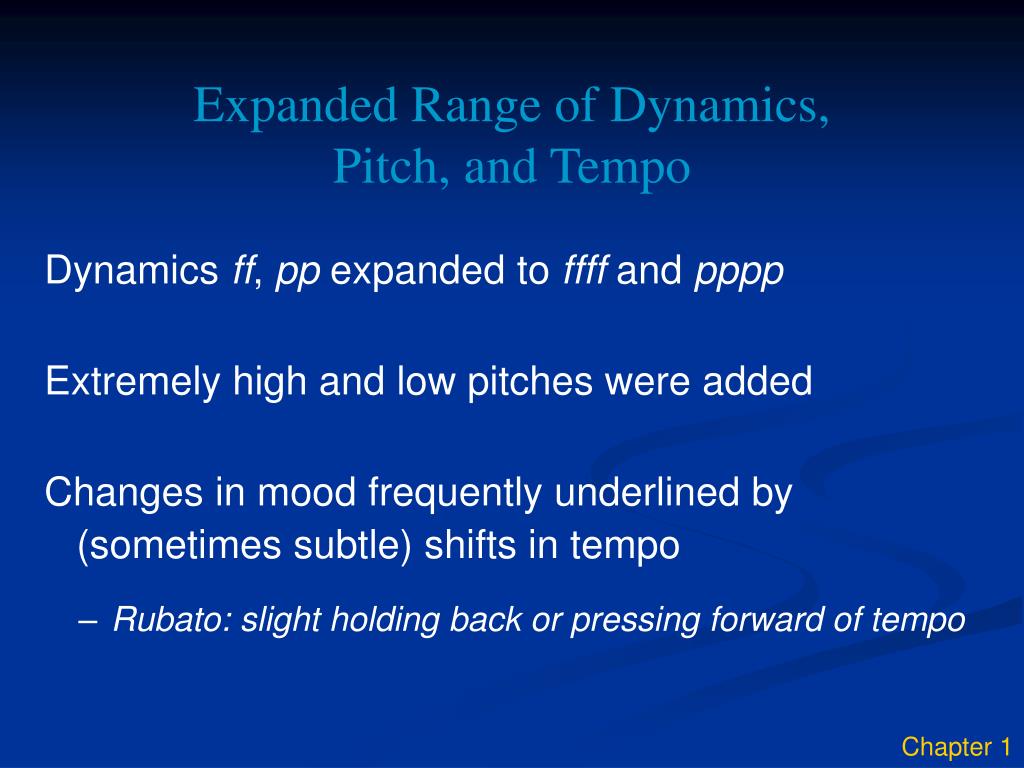 Expanded Range of Dynamics, Pitch, and Tempo

Dynamics ff, pp expanded to ffff and pppp

Extremely high and low pitches were added

Changes in mood frequently underlined by (sometimes subtle) shifts in tempo

– Rubato: slight holding back or pressing forward of tempo

Chapter 1